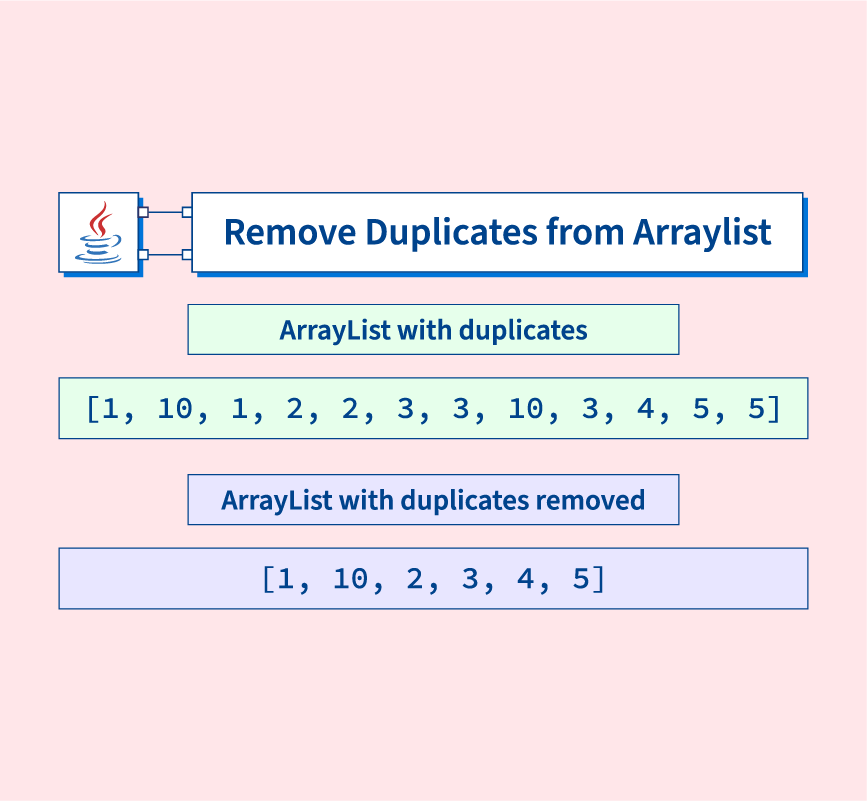 Remove Duplicates from Arraylist

ArrayList with duplicates

[1, 10, 1, 2, 2, 3, 3, 10, 3, 4, 5, 5]

ArrayList with duplicates removed

[1, 10, 2, 3, 4, 5]